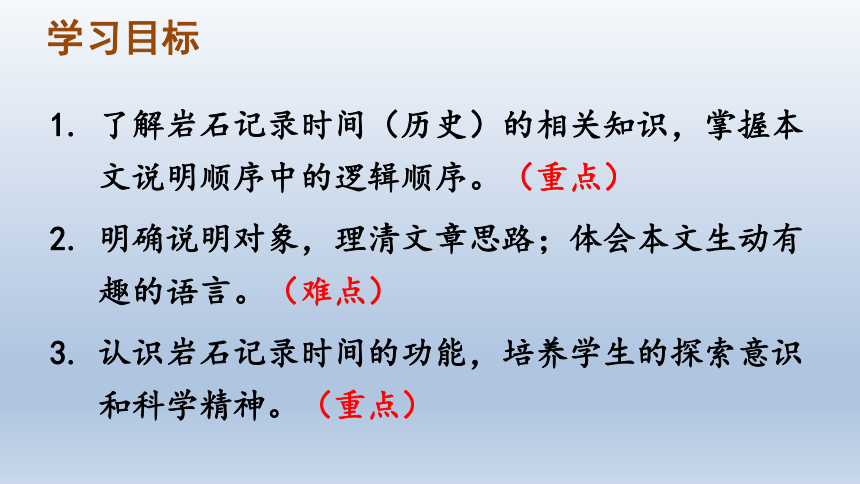 学习目标

1. 了解岩石记录时间（历史）的相关知识，掌握本文说明顺序中的逻辑顺序。（重点）

2. 明确说明对象，理清文章思路；体会本文生动有趣的语言。（难点）

3. 认识岩石记录时间的功能，培养学生的探索意识和科学精神。（重点）